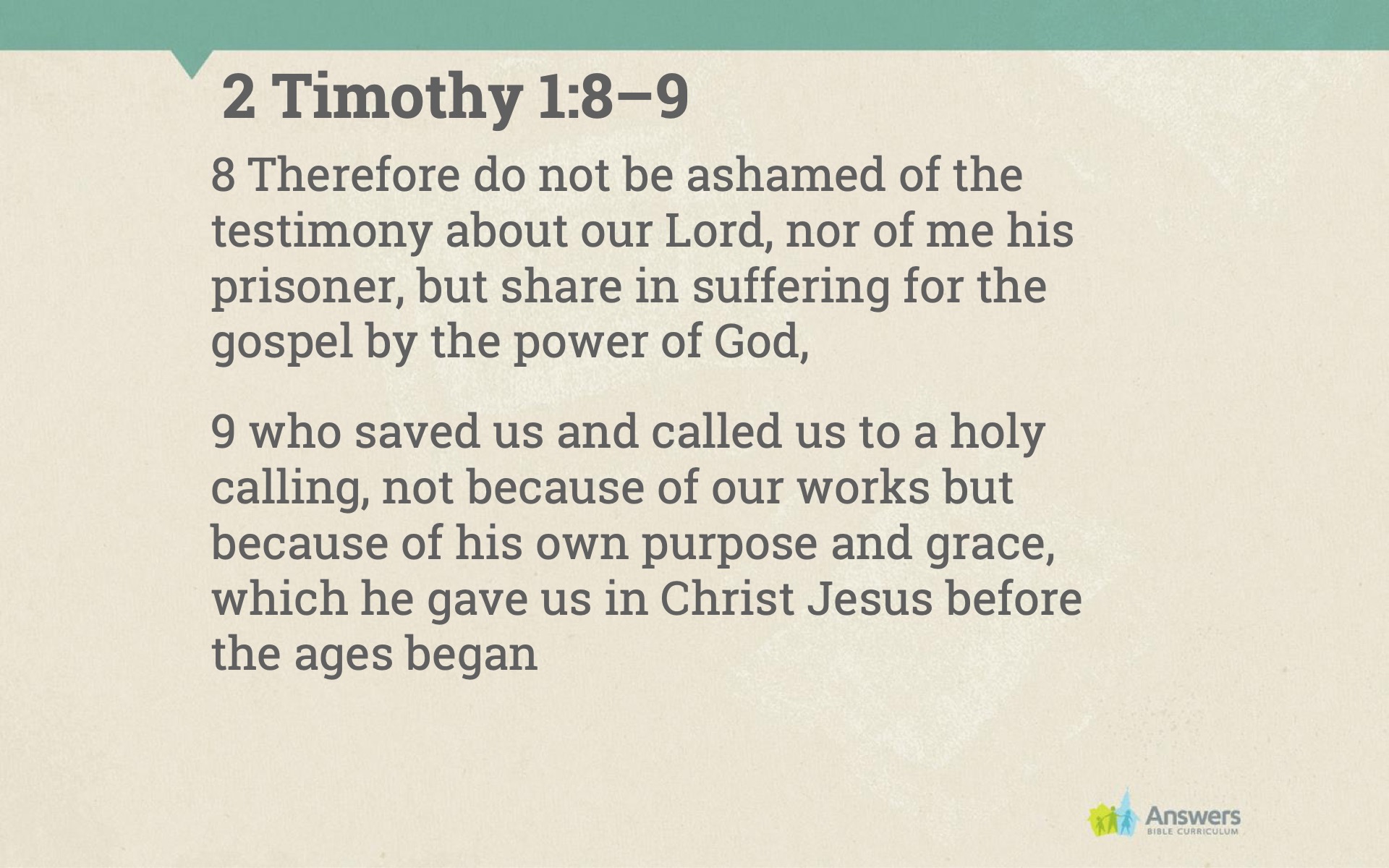 2 Timothy 1:8–9

8 Therefore do not be ashamed of the testimony about our Lord, nor of me his prisoner, but share in suffering for the gospel by the power of God,

9 who saved us and called us to a holy calling, not because of our works but because of his own purpose and grace, which he gave us in Christ Jesus before the ages began

Answers
BIBLE CURRICULUM